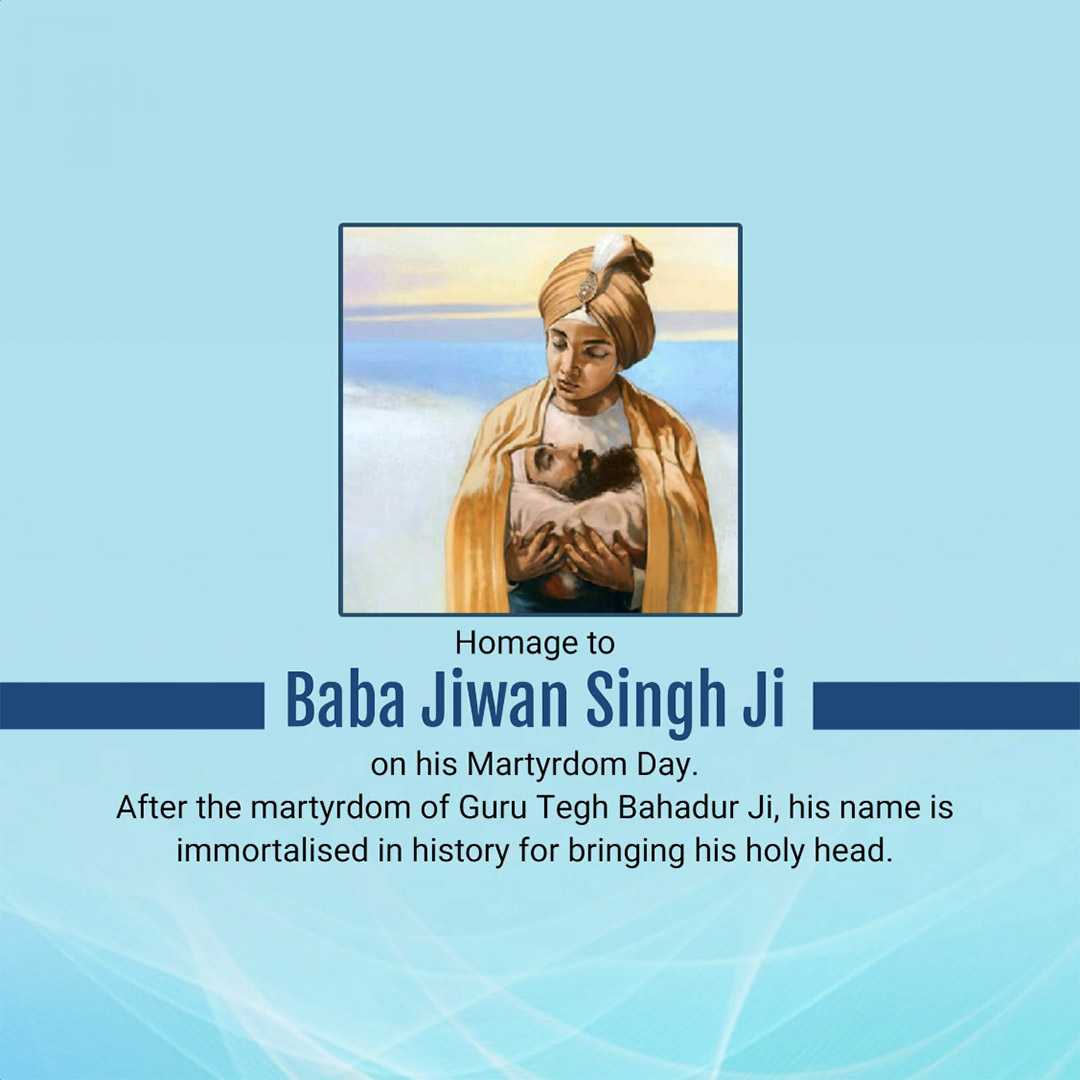 Homage to
Baba Jiwan Singh Ji
on his Martyrdom Day.
After the martyrdom of Guru Tegh Bahadur Ji, his name is immortalised in history for bringing his holy head.